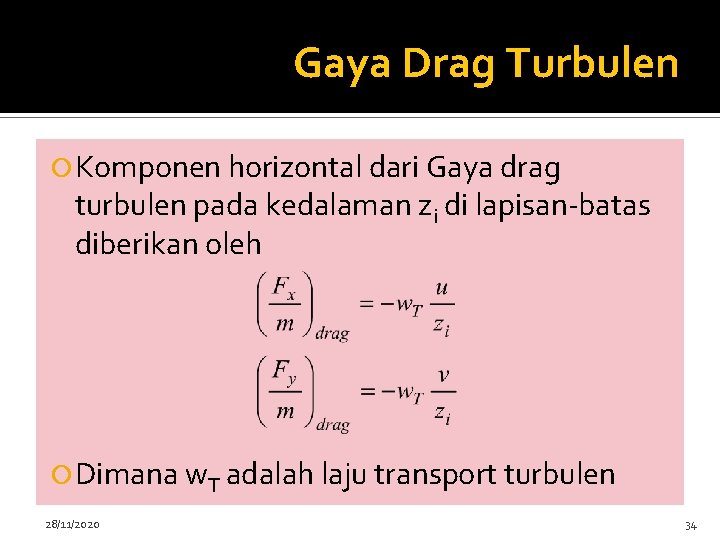 Gaya Drag Turbulen

Komponen horizontal dari Gaya drag turbulen pada kedalaman $z_i$ di lapisan-batas diberikan oleh

$\left(\frac{F_x}{m}\right)_{drag} = -w_T \frac{u}{z_i}$

$\left(\frac{F_y}{m}\right)_{drag} = -w_T \frac{v}{z_i}$

Dimana $w_T$ adalah laju transport turbulen

28/11/2020

34